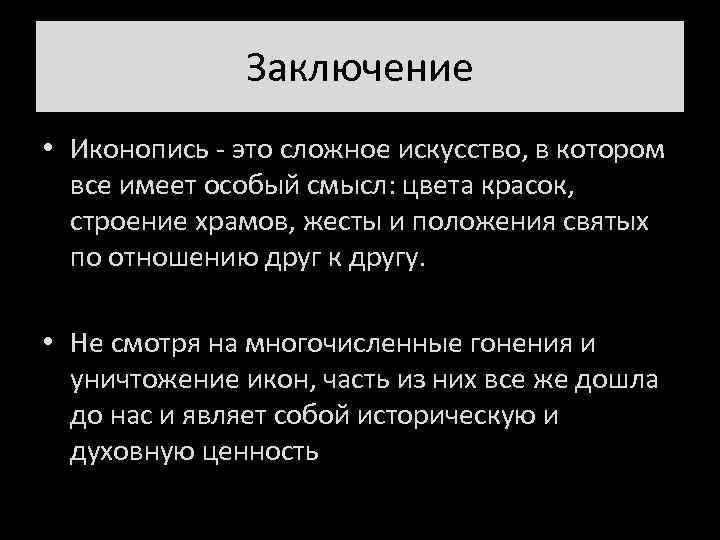 Заключение

• Иконопись - это сложное искусство, в котором все имеет особый смысл: цвета красок, строение храмов, жесты и положения святых по отношению друг к другу.

• Не смотря на многочисленные гонения и уничтожение икон, часть из них все же дошла до нас и являет собой историческую и духовную ценность